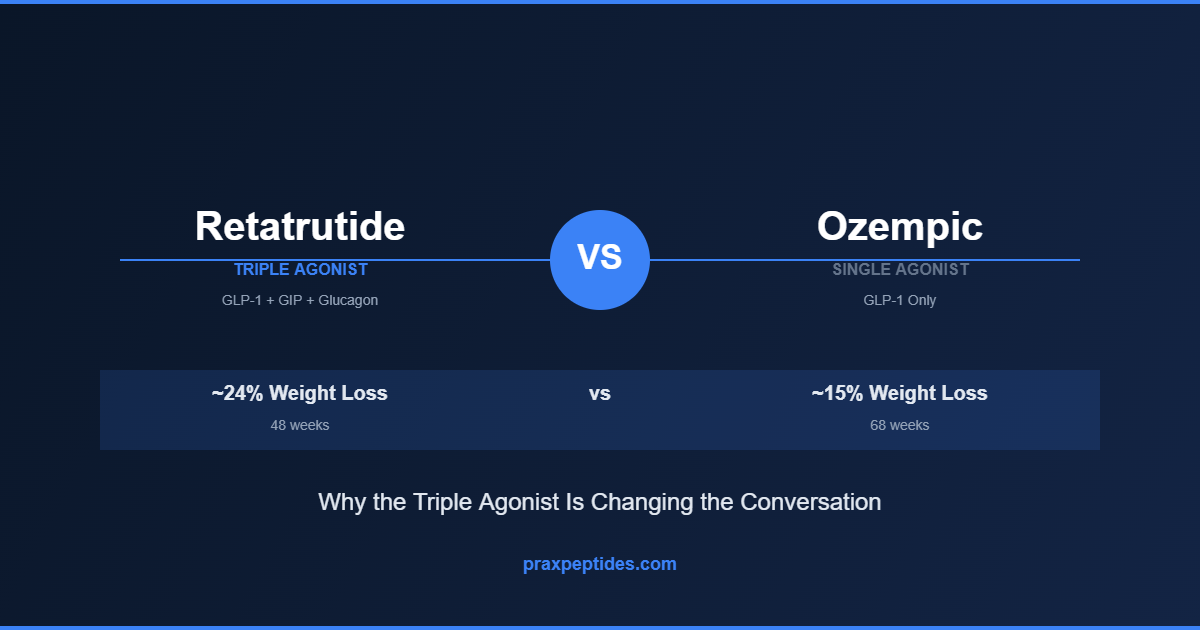 Retatrutide
TRIPLE AGONIST
GLP-1 + GIP + Glucagon

VS

Ozempic
SINGLE AGONIST
GLP-1 Only

~24% Weight Loss
48 weeks

vs

~15% Weight Loss
68 weeks

Why the Triple Agonist Is Changing the Conversation

praxpeptides.com